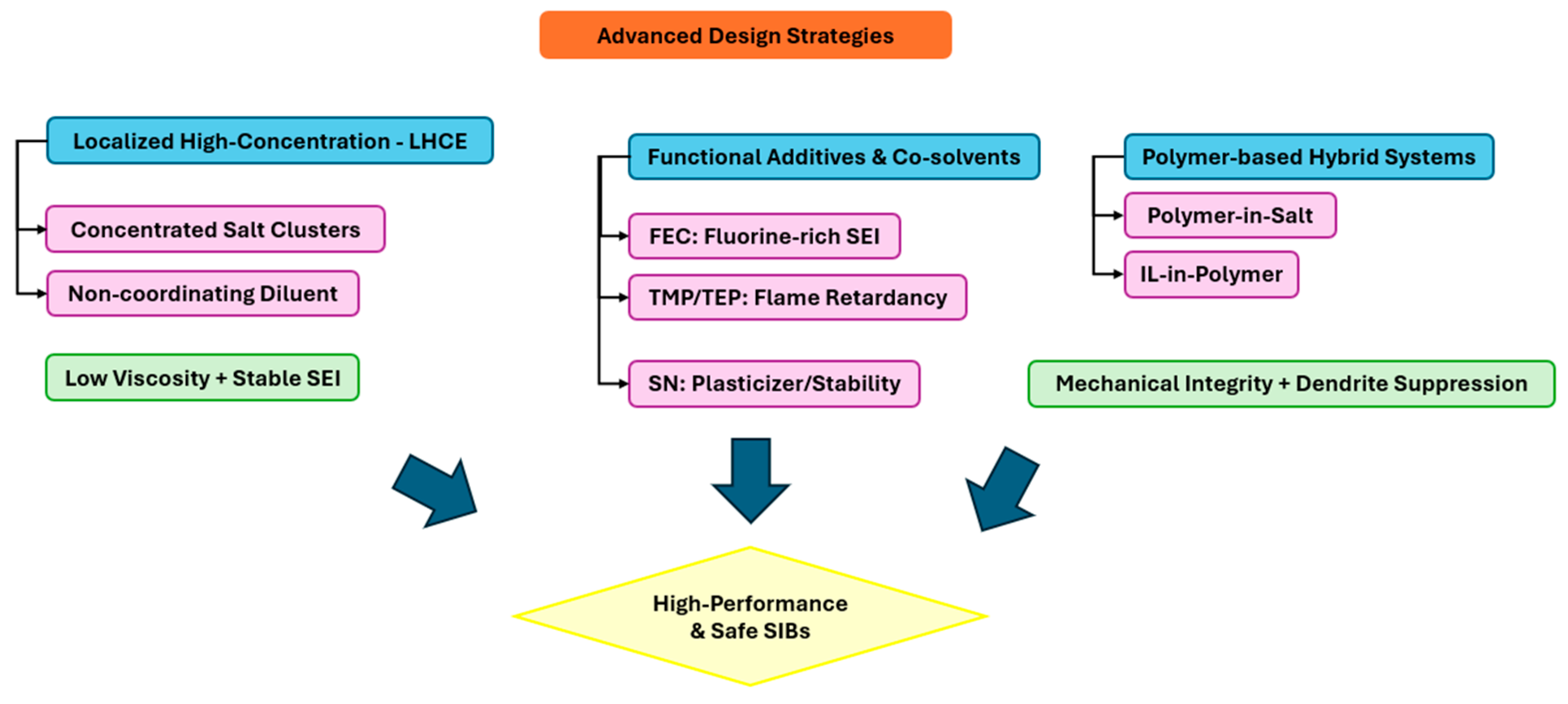 Advanced Design Strategies

Localized High-Concentration - LHCE

Concentrated Salt Clusters

Non-coordinating Diluent

Low Viscosity + Stable SEI

Functional Additives & Co-solvents

FEC: Fluorine-rich SEI

TMP/TEP: Flame Retardancy

SN: Plasticizer/Stability

Polymer-based Hybrid Systems

Polymer-in-Salt

IL-in-Polymer

Mechanical Integrity + Dendrite Suppression

High-Performance & Safe SIBs